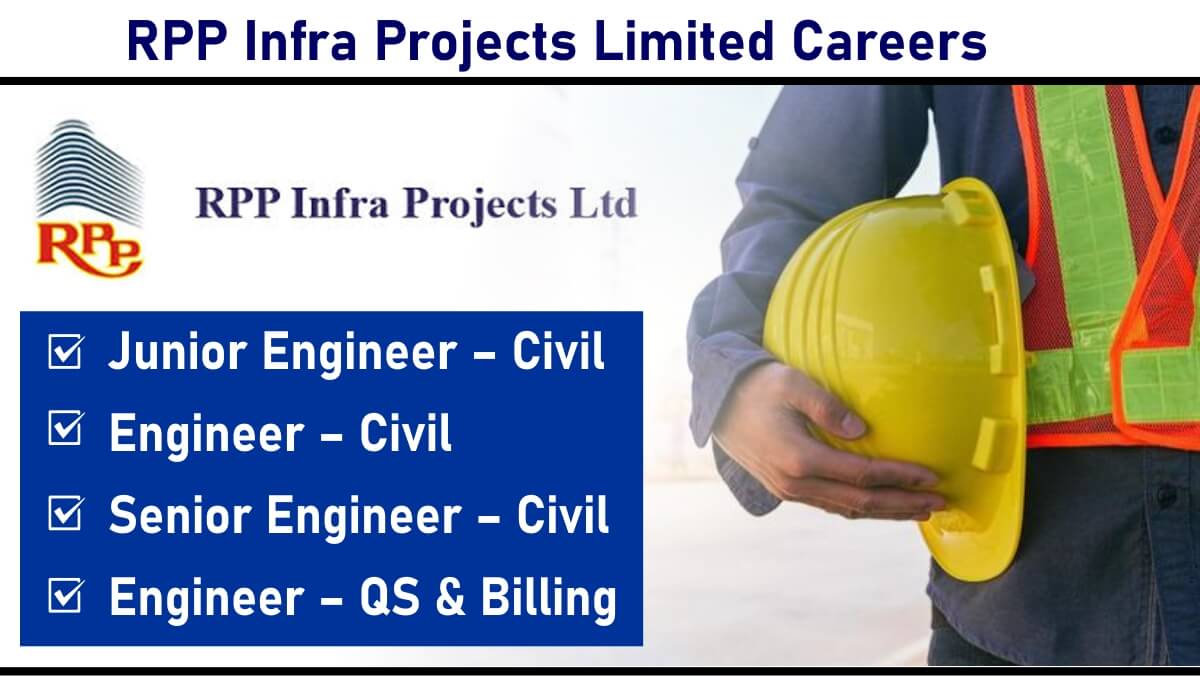 RPP Infra Projects Limited Careers

RPP

RPP Infra Projects Ltd

☑ Junior Engineer – Civil
☑ Engineer – Civil
☑ Senior Engineer – Civil
☑ Engineer – QS & Billing